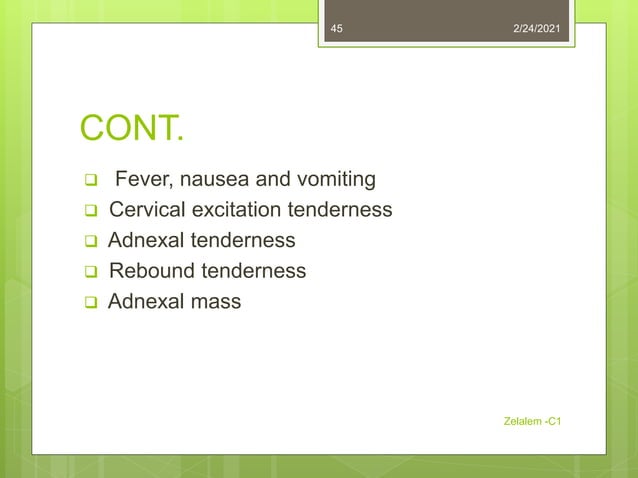 45

2/24/2021

CONT.

❑ Fever, nausea and vomiting
❑ Cervical excitation tenderness
❑ Adnexal tenderness
❑ Rebound tenderness
❑ Adnexal mass

Zelalem -C1